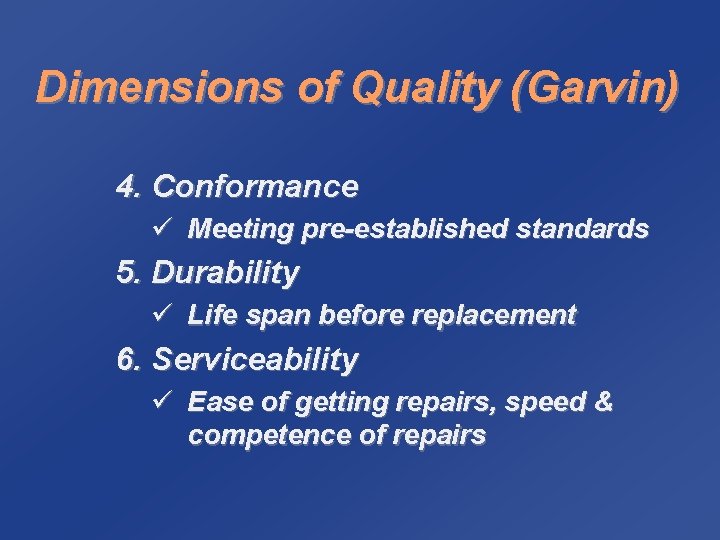 Dimensions of Quality (Garvin)

4. Conformance

✓ Meeting pre-established standards

5. Durability

✓ Life span before replacement

6. Serviceability

✓ Ease of getting repairs, speed & competence of repairs